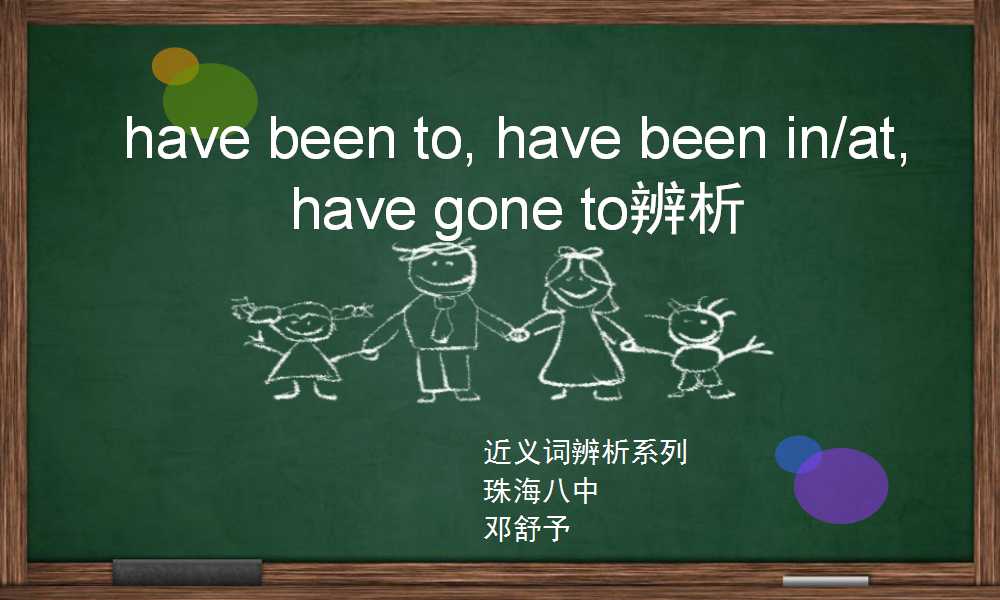 have been to, have been in/at, have gone to辨析

近义词辨析系列
珠海八中
邓舒予